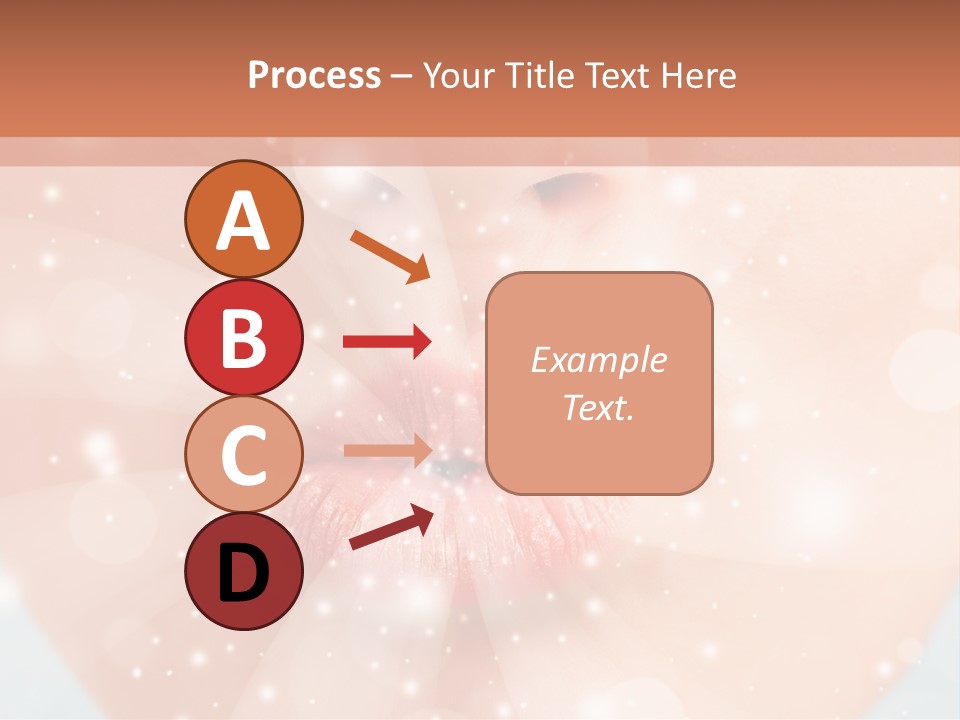 Process – Your Title Text Here

A

B

C

D

Example Text.